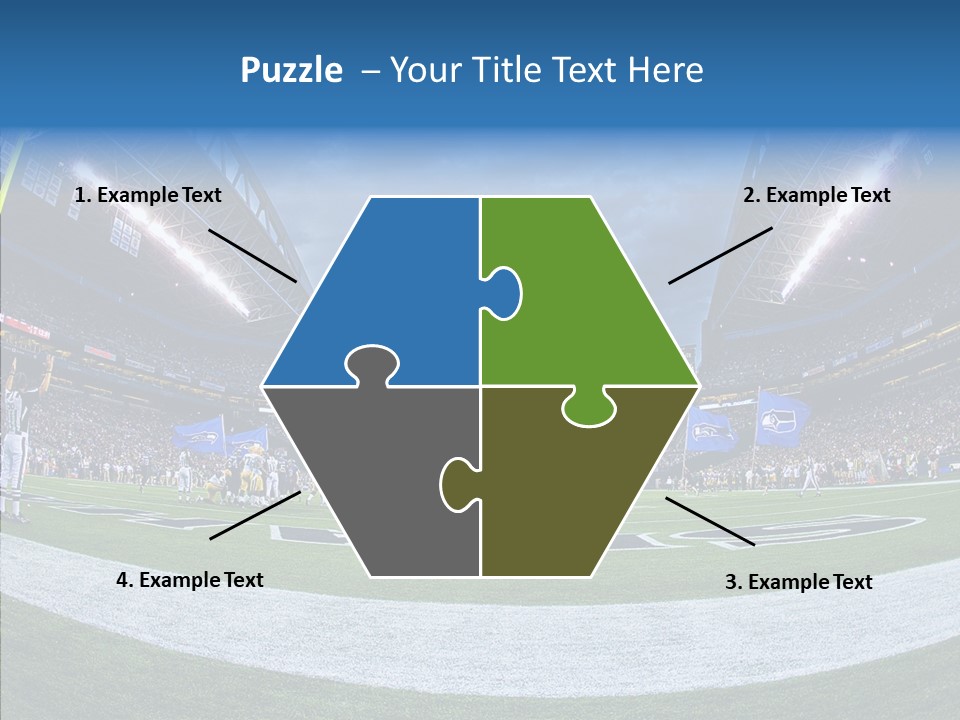 Puzzle – Your Title Text Here

1. Example Text

2. Example Text

4. Example Text

3. Example Text